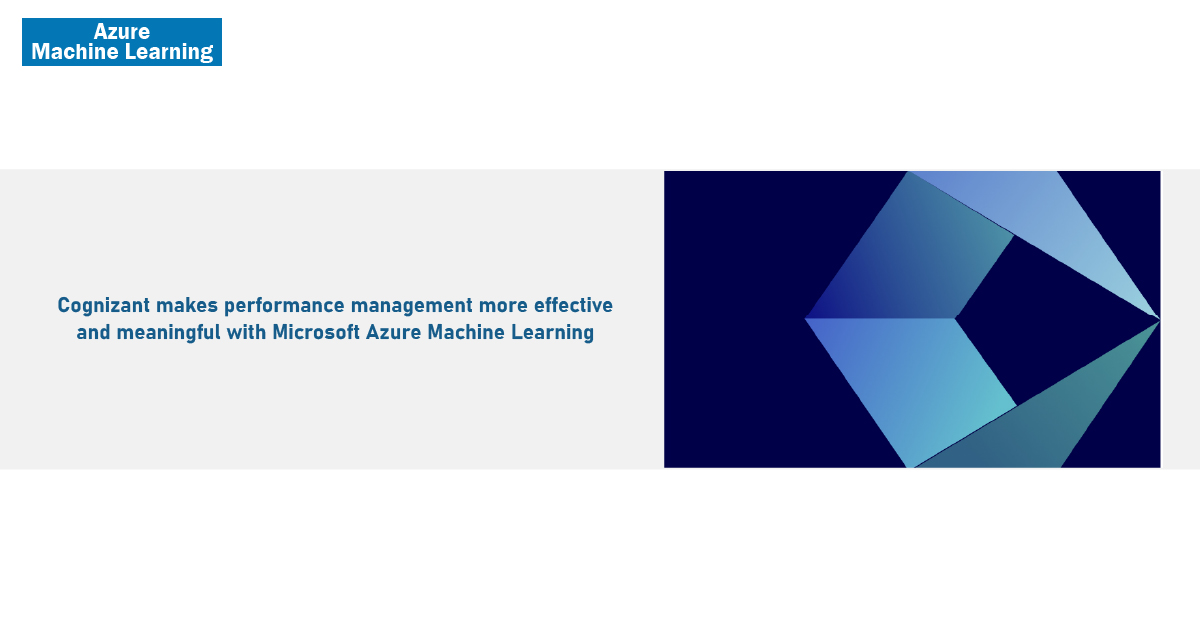 Azure
Machine Learning

Cognizant makes performance management more effective and meaningful with Microsoft Azure Machine Learning